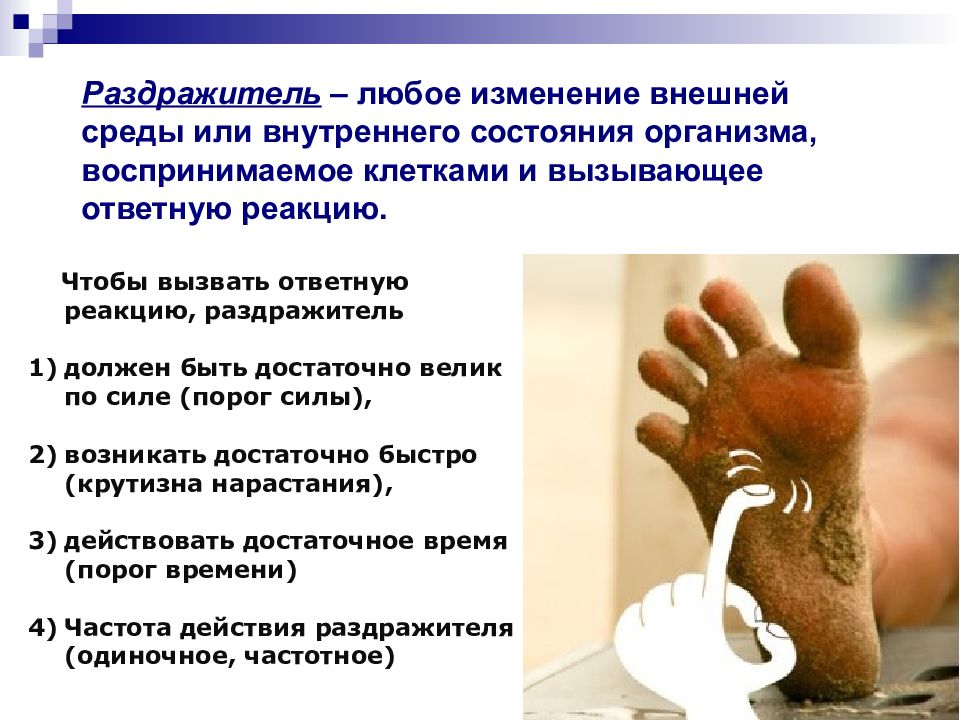 Раздражитель – любое изменение внешней среды или внутреннего состояния организма, воспринимаемое клетками и вызывающее ответную реакцию.

Чтобы вызвать ответную реакцию, раздражитель

1) должен быть достаточно велик по силе (порог силы),

2) возникать достаточно быстро (крутизна нарастания),

3) действовать достаточное время (порог времени)

4) Частота действия раздражителя (одиночное, частотное)